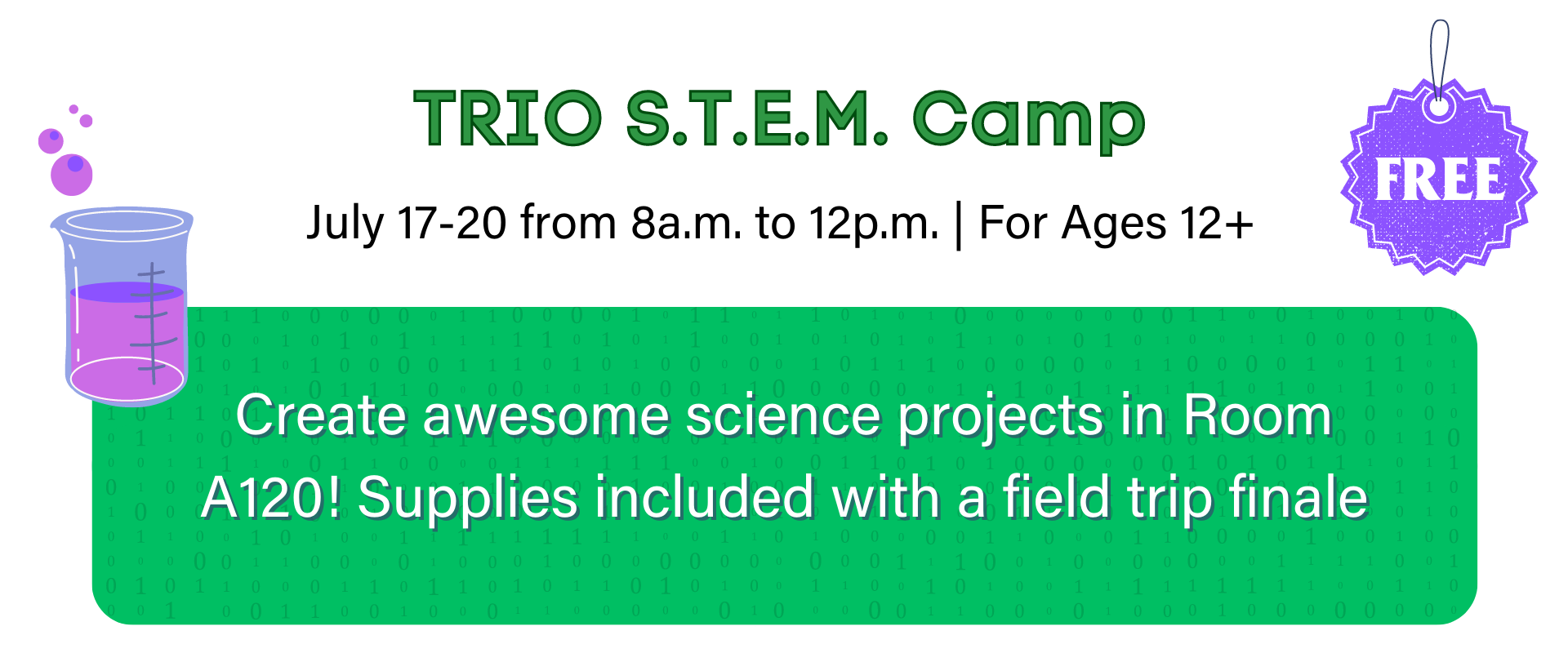 TRIO S.T.E.M. Camp

FREE

July 17-20 from 8a.m. to 12p.m. | For Ages 12+

Create awesome science projects in Room A120! Supplies included with a field trip finale